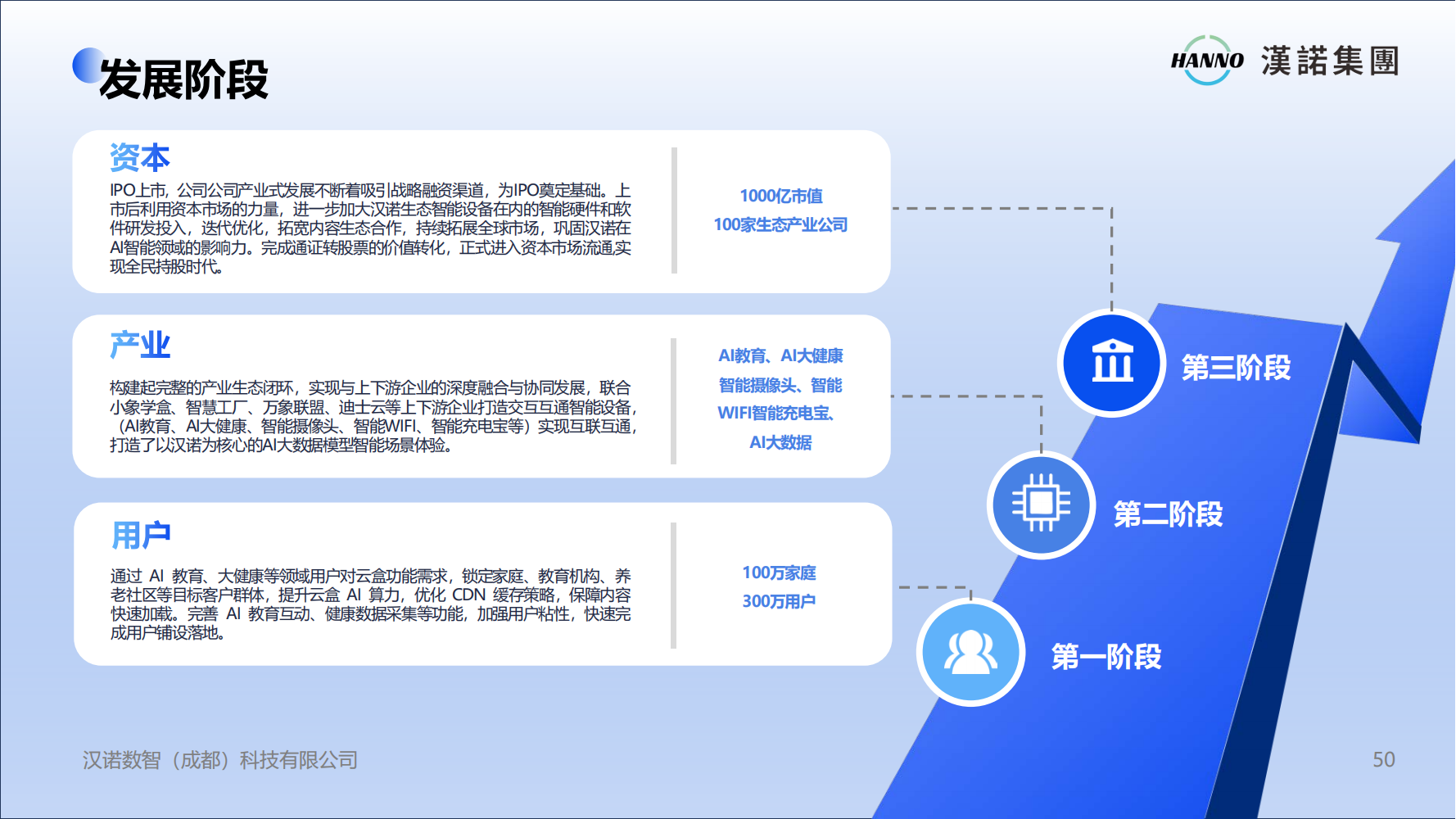 发展阶段

HANNO 漢諾集團

资本

IPO上市，公司公司产业式发展不断着吸引战略融资渠道，为IPO奠定基础。上市后利用资本市场的力量，进一步加大汉诺生态智能设备在内的智能硬件和软件研发投入，迭代优化，拓宽内容生态合作，持续拓展全球市场，巩固汉诺在AI智能领域的影响力。完成通证转股票的价值转化，正式进入资本市场流通实现全民持股时代。

1000亿市值
100家生态产业公司

产业

构建起完整的产业生态闭环，实现与上下游企业的深度融合与协同发展，联合小象学盒、智慧工厂、万象联盟、迪士云等上下游企业打造交互互通智能设备，（AI教育、AI大健康、智能摄像头、智能WIFI、智能充电宝等）实现互联互通，打造了以汉诺为核心的AI大数据模型智能场景体验。

AI教育、AI大健康
智能摄像头、智能
WIFI智能充电宝、
AI大数据

用户

通过 AI 教育、大健康等领域用户对云盒功能需求，锁定家庭、教育机构、养老社区等目标客户群体，提升云盒 AI 算力，优化 CDN 缓存策略，保障内容快速加载。完善 AI 教育互动、健康数据采集等功能，加强用户粘性，快速完成用户铺设落地。

100万家庭
300万用户

第三阶段

第二阶段

第一阶段

汉诺数智（成都）科技有限公司

50